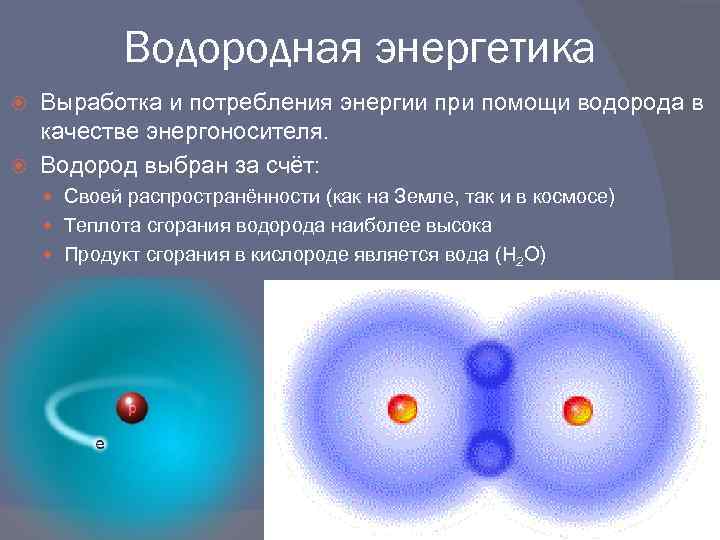 Водородная энергетика

Выработка и потребления энергии при помощи водорода в качестве энергоносителя.

Водород выбран за счёт:

Своей распространённости (как на Земле, так и в космосе)

Теплота сгорания водорода наиболее высока

Продукт сгорания в кислороде является вода ($H_2O$)

p

e